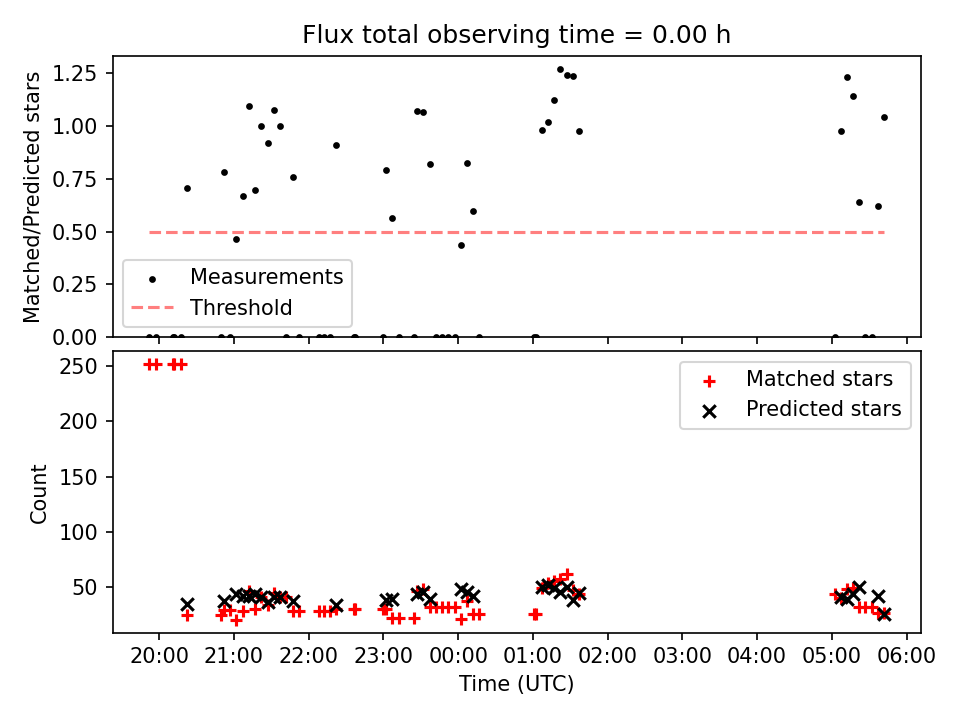 Flux total observing time = 0.00 h

Matched/Predicted stars

1.25
1.00
0.75
0.50
0.25
0.00

Measurements
Threshold

Count

250
200
150
100
50

Matched stars
Predicted stars

20:00 21:00 22:00 23:00 00:00 01:00 02:00 03:00 04:00 05:00 06:00

Time (UTC)